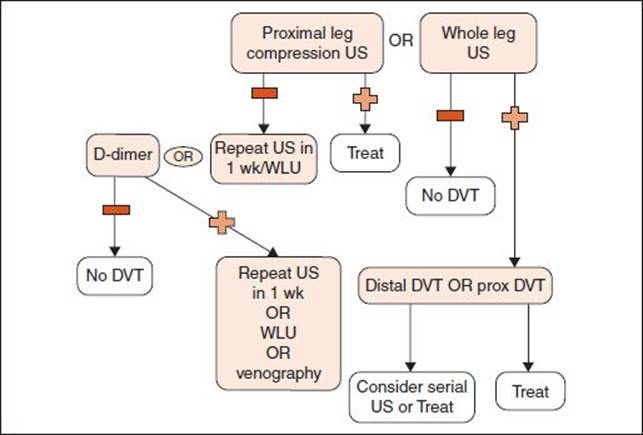 Proximal leg compression US

OR

Whole leg US

D-dimer

OR

Repeat US in 1 wk/WLU

Treat

No DVT

No DVT

Repeat US in 1 wk OR WLU OR venography

Distal DVT OR prox DVT

Consider serial US or Treat

Treat